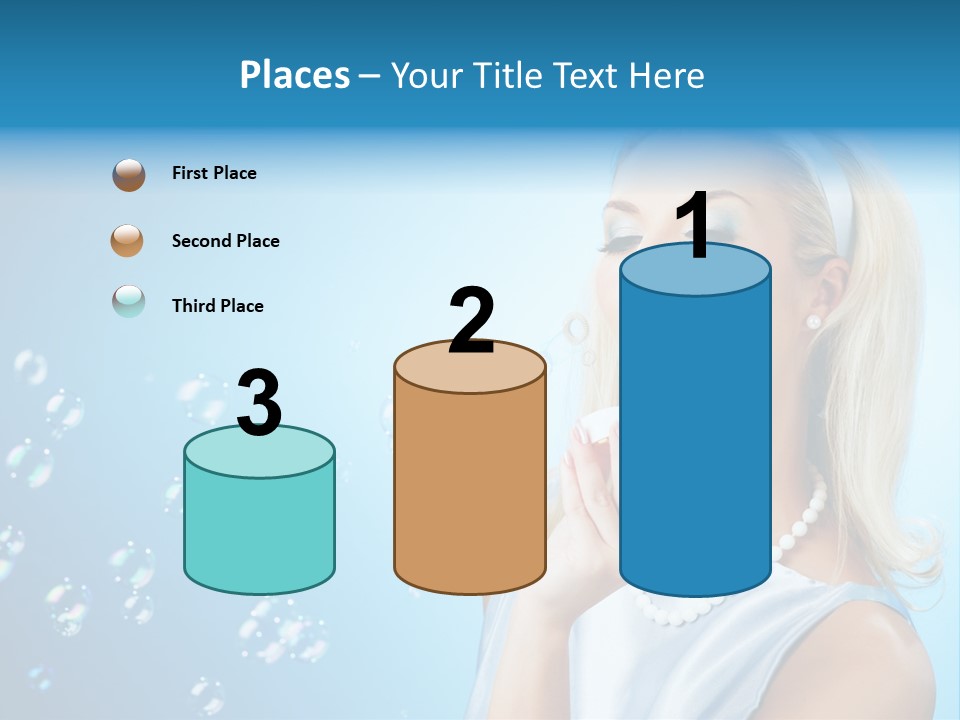 Places – Your Title Text Here

First Place

Second Place

Third Place

3

2

1